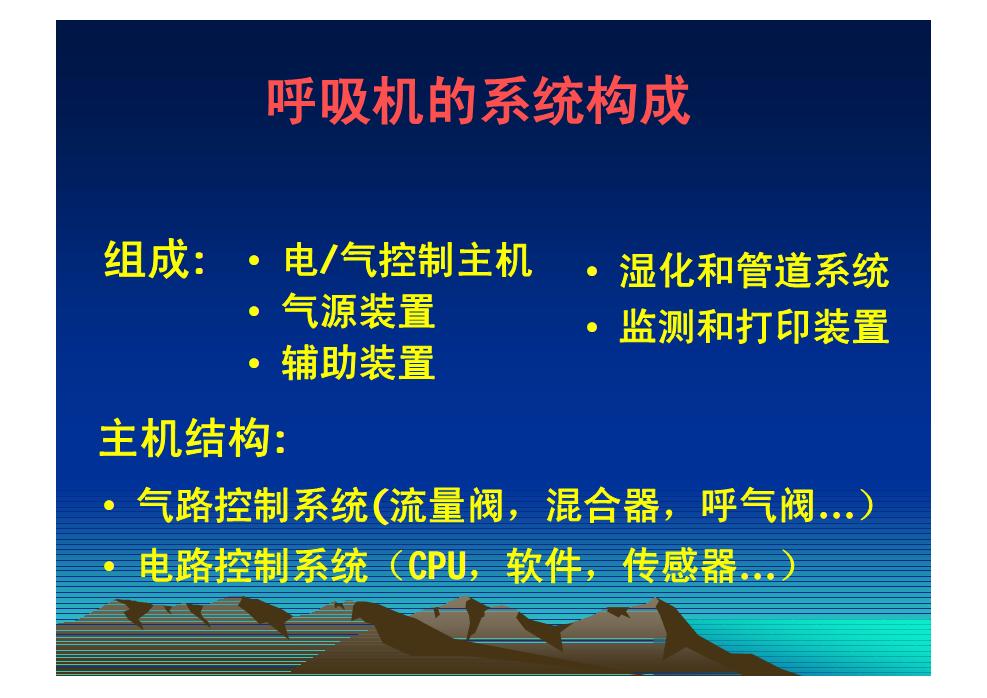 呼吸机的系统构成

组成：
• 电/气控制主机
• 气源装置
• 辅助装置
• 湿化和管道系统
• 监测和打印装置

主机结构：
• 气路控制系统(流量阀，混合器，呼气阀...)
• 电路控制系统（CPU，软件，传感器...）